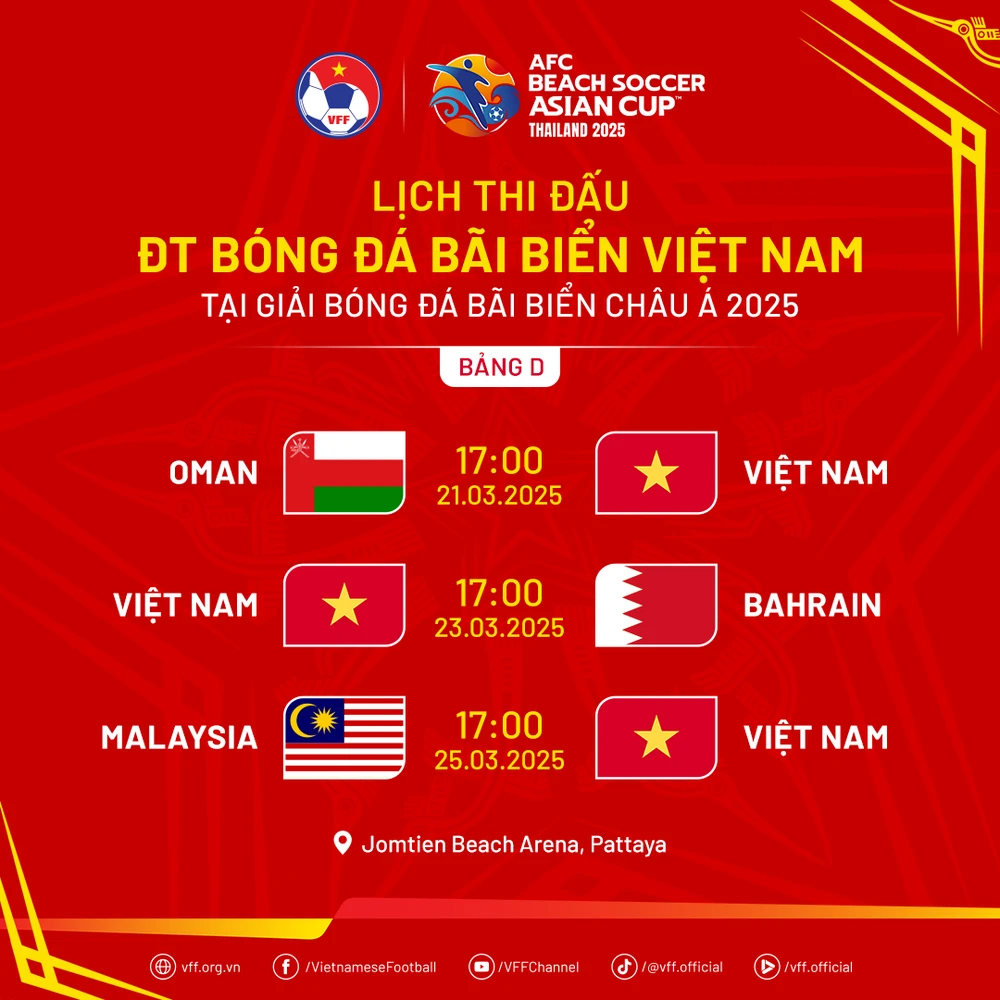 VFF

AFC BEACH SOCCER ASIAN CUP™ THAILAND 2025

LỊCH THI ĐẤU
ĐT BÓNG ĐÁ BÃI BIỂN VIỆT NAM
TẠI GIẢI BÓNG ĐÁ BÃI BIỂN CHÂU Á 2025

BẢNG D

OMAN 17:00 21.03.2025 VIỆT NAM

VIỆT NAM 17:00 23.03.2025 BAHRAIN

MALAYSIA 17:00 25.03.2025 VIỆT NAM

Jomtien Beach Arena, Pattaya

vff.org.vn /VietnameseFootball /VFFChannel /@vff.official /vff.official